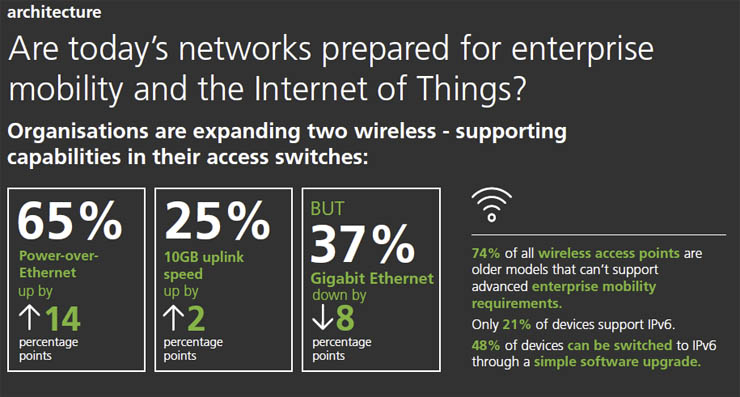 architecture

Are today's networks prepared for enterprise mobility and the Internet of Things?

Organisations are expanding two wireless - supporting capabilities in their access switches:

65%
Power-over-Ethernet
up by
↑14
percentage points

25%
10GB uplink speed
up by
↑2
percentage points

BUT
37%
Gigabit Ethernet
down by
↓8
percentage points

74% of all wireless access points are older models that can't support advanced enterprise mobility requirements.

Only 21% of devices support IPv6.

48% of devices can be switched to IPv6 through a simple software upgrade.